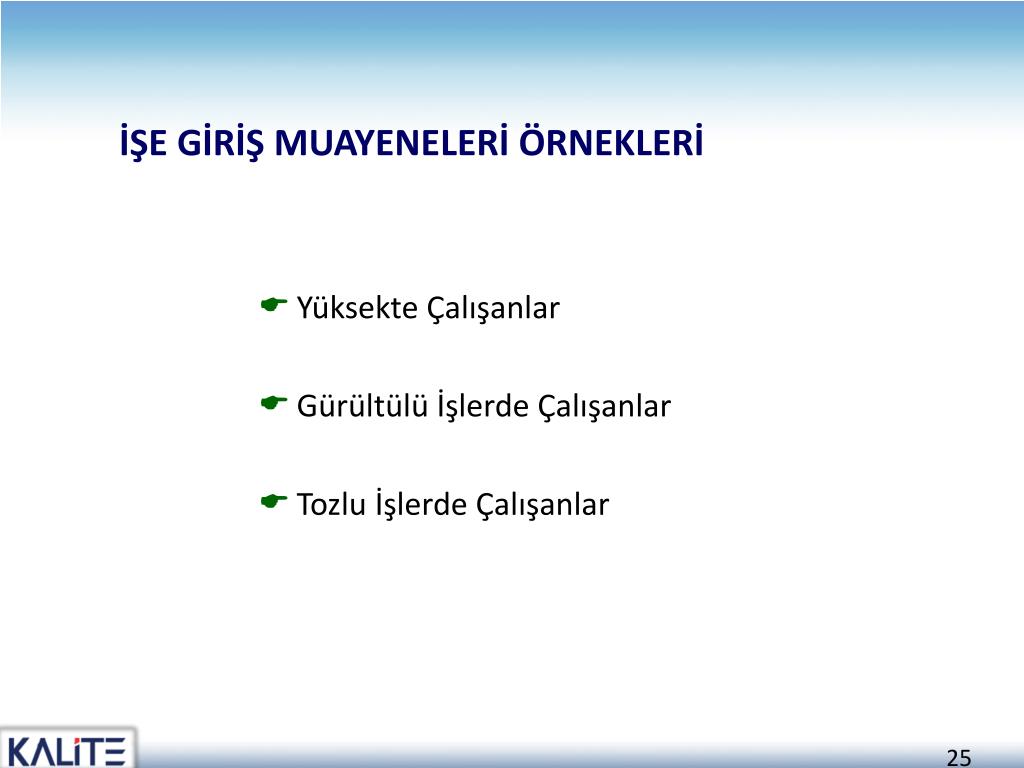 İŞE GİRİŞ MUAYENELERİ ÖRNEKLERİ

Yüksekte Çalışanlar

Gürültülü İşlerde Çalışanlar

Tozlu İşlerde Çalışanlar

KALİTE

25